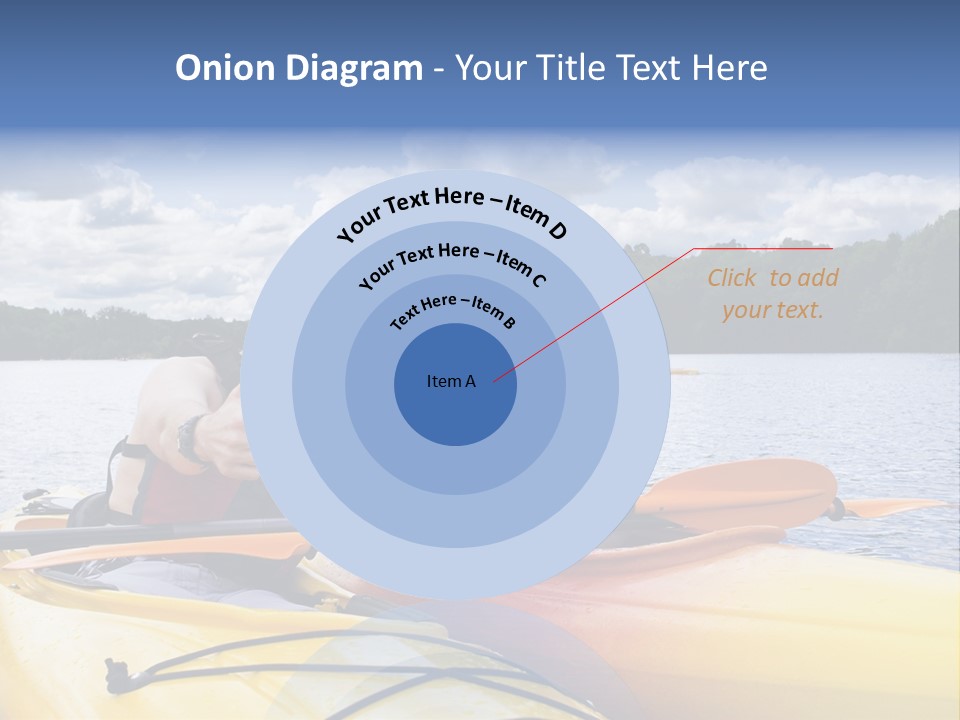 Onion Diagram - Your Title Text Here

Your Text Here – Item D

Your Text Here – Item C

Text Here – Item B

Item A

Click to add your text.